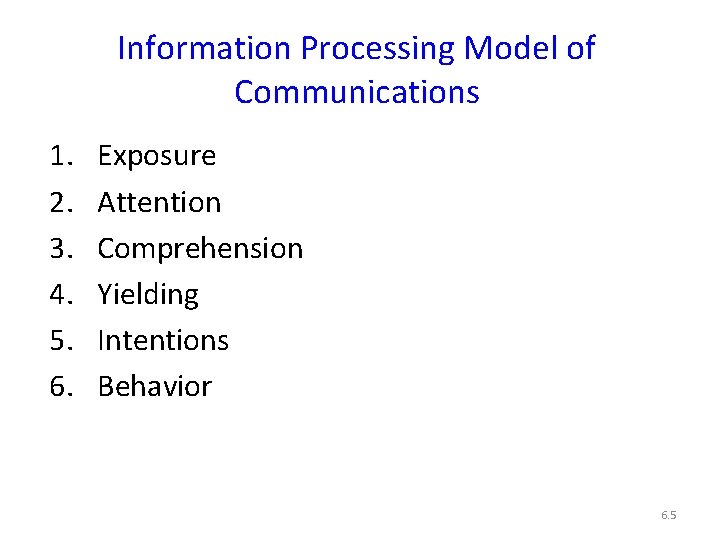 Information Processing Model of Communications

1. Exposure
2. Attention
3. Comprehension
4. Yielding
5. Intentions
6. Behavior

6.5